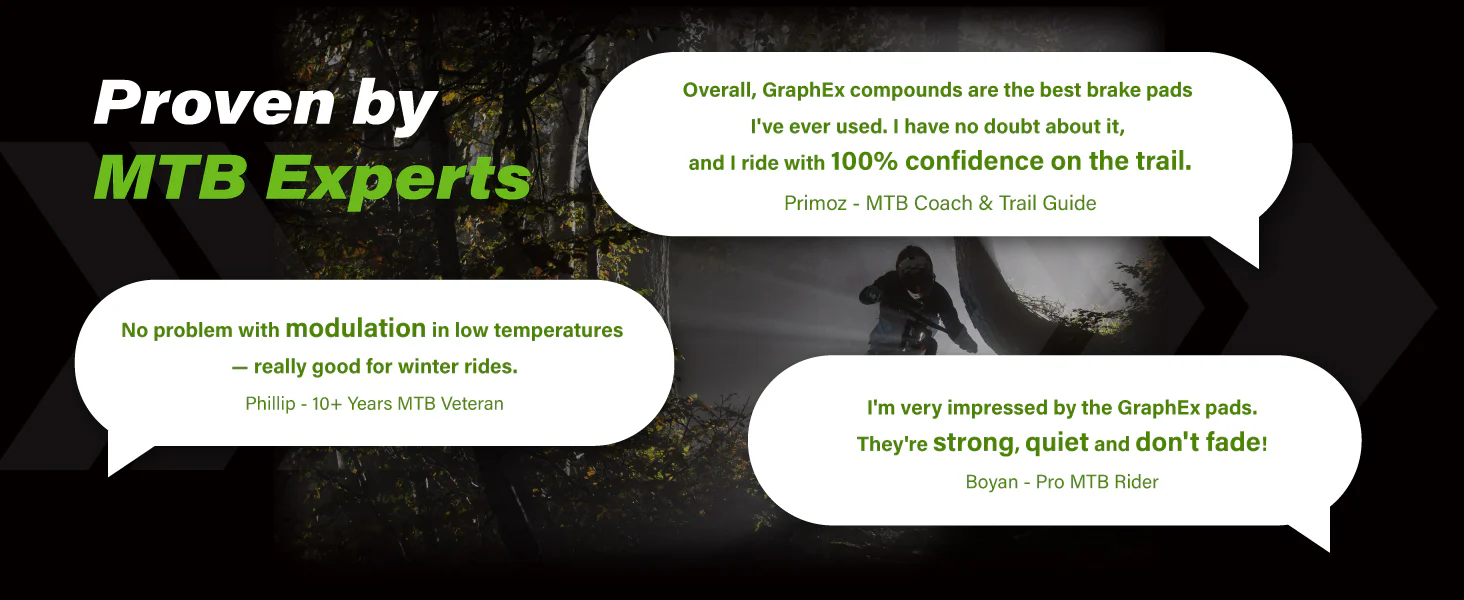 Proven by
MTB Experts

Overall, GraphEx compounds are the best brake pads I've ever used. I have no doubt about it, and I ride with 100% confidence on the trail.

Primoz - MTB Coach & Trail Guide

No problem with modulation in low temperatures — really good for winter rides.

Phillip - 10+ Years MTB Veteran

I'm very impressed by the GraphEx pads. They're strong, quiet and don't fade!

Boyan - Pro MTB Rider